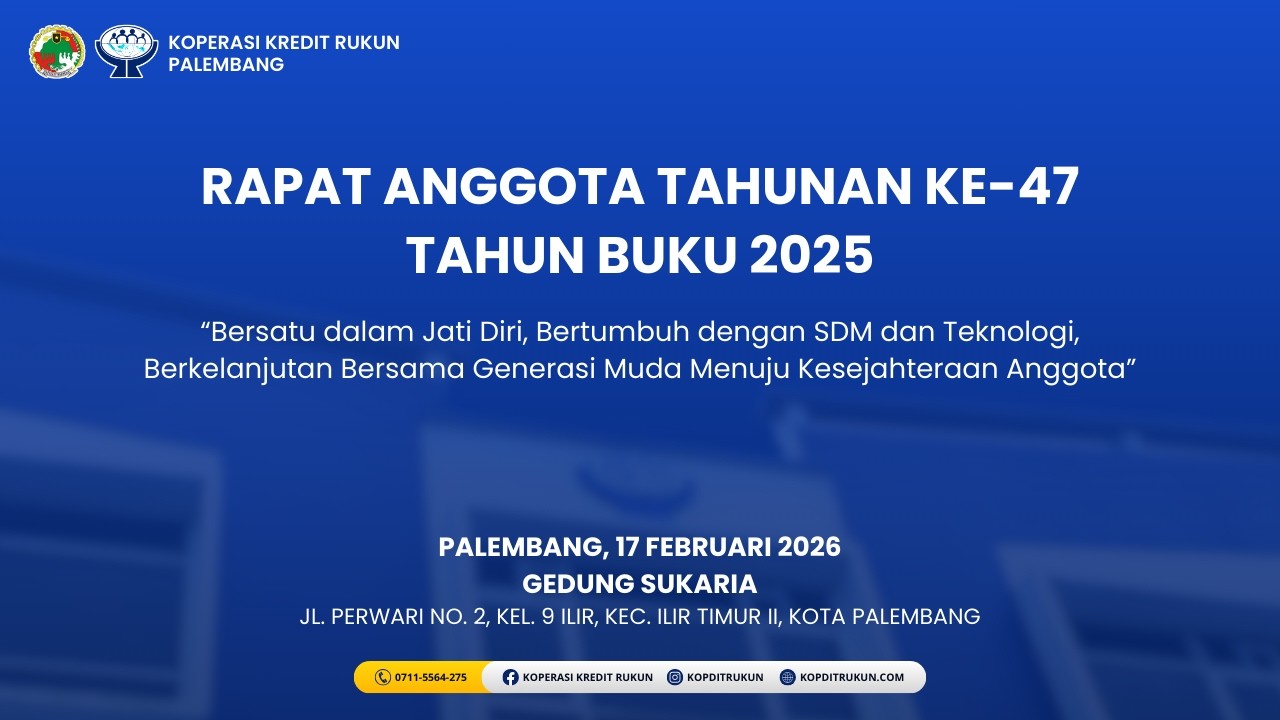 KOPERASI KREDIT RUKUN
PALEMBANG

RAPAT ANGGOTA TAHUNAN KE-47
TAHUN BUKU 2025

“Bersatu dalam Jati Diri, Bertumbuh dengan SDM dan Teknologi, Berkelanjutan Bersama Generasi Muda Menuju Kesejahteraan Anggota”

PALEMBANG, 17 FEBRUARI 2026
GEDUNG SUKARIA
JL. PERWARI NO. 2, KEL. 9 ILIR, KEC. ILIR TIMUR II, KOTA PALEMBANG

0711-5564-275 KOPERASI KREDIT RUKUN KOPDITRUKUN KOPDITRUKUN.COM